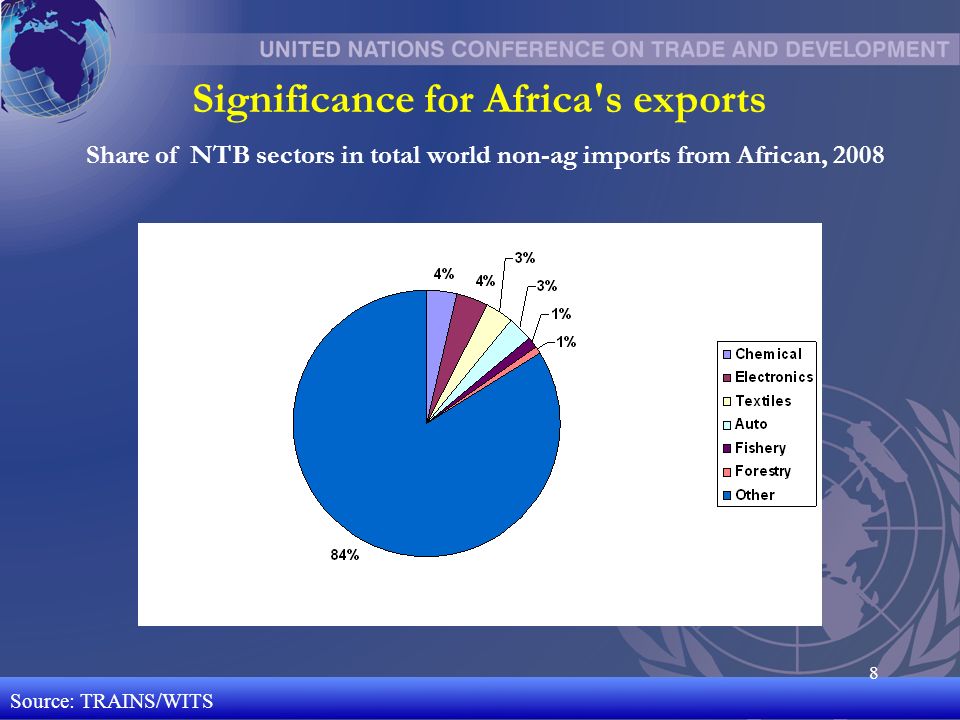 UNITED NATIONS CONFERENCE ON TRADE AND DEVELOPMENT

Significance for Africa's exports

Share of NTB sectors in total world non-ag imports from African, 2008

4%
4%
3%
3%
1%
1%
84%

Chemical
Electronics
Textiles
Auto
Fishery
Forestry
Other

8

Source: TRAINS/WITS